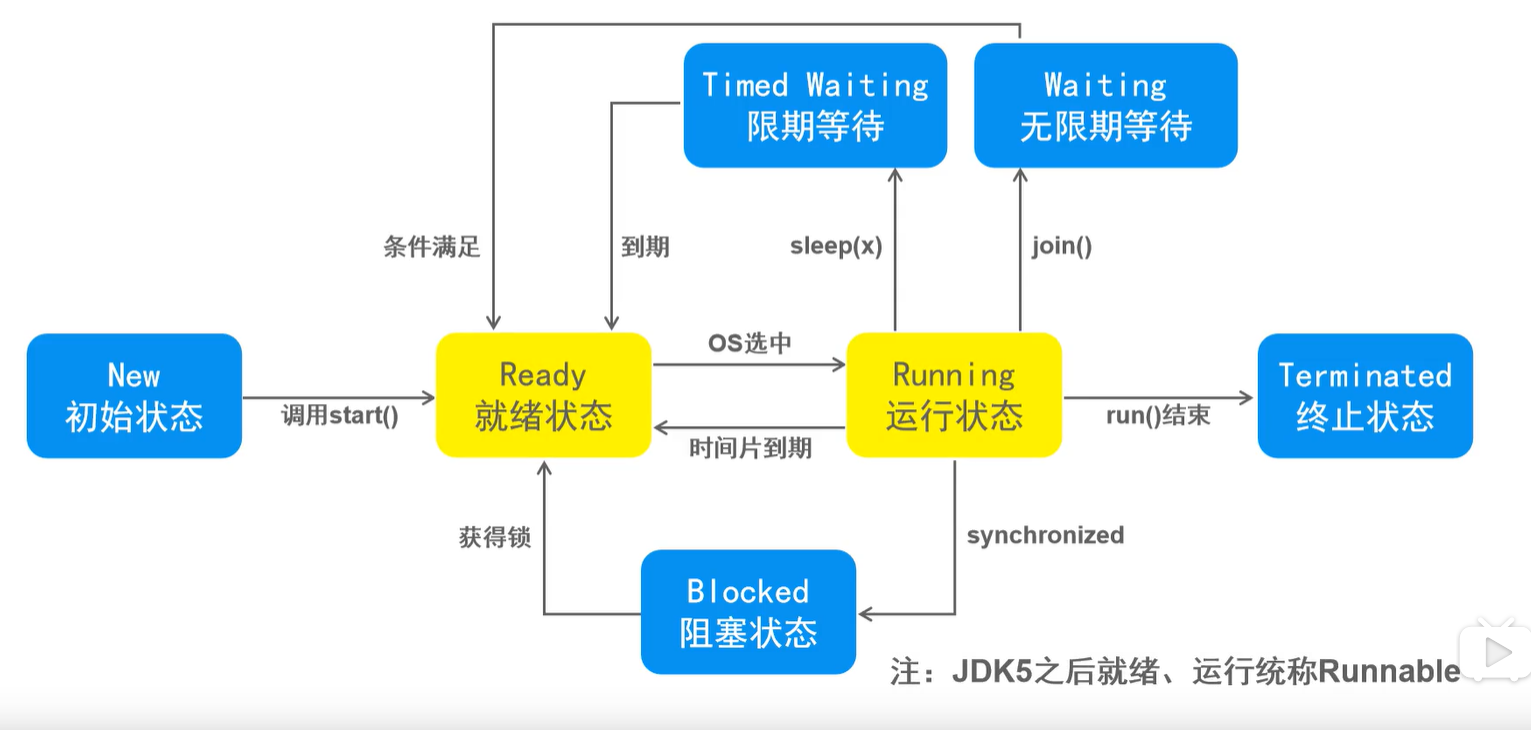 Timed Waiting
限期等待

Waiting
无限期等待

条件满足

到期

sleep(x)

join()

New
初始状态

调用start()

Ready
就绪状态

OS选中

时间片到期

Running
运行状态

run()结束

Terminated
终止状态

获得锁

synchronized

Blocked
阻塞状态

注：JDK5之后就绪、运行统称Runnable